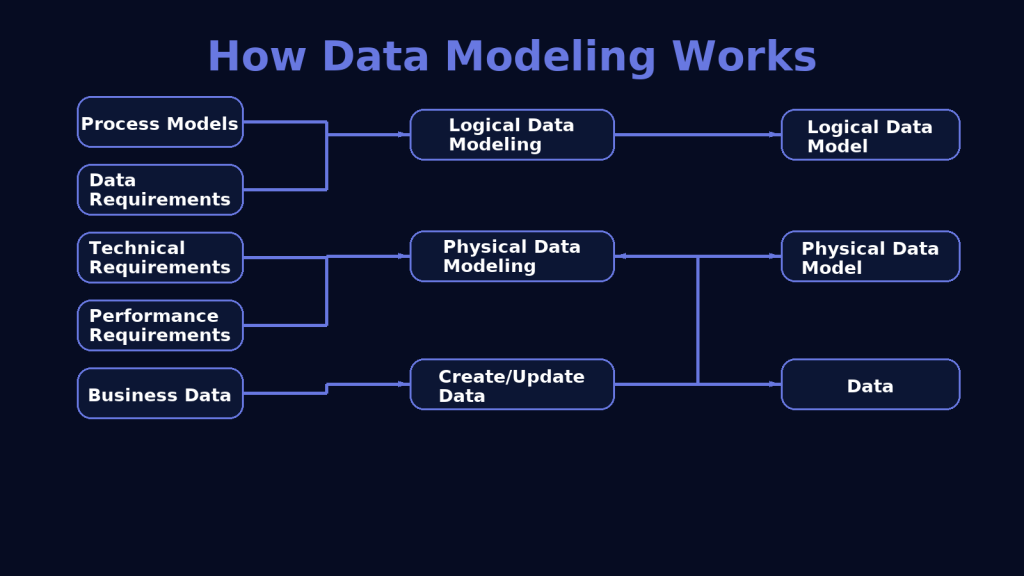 How Data Modeling Works

Process Models

Data Requirements

Technical Requirements

Performance Requirements

Business Data

Logical Data Modeling

Physical Data Modeling

Create/Update Data

Logical Data Model

Physical Data Model

Data